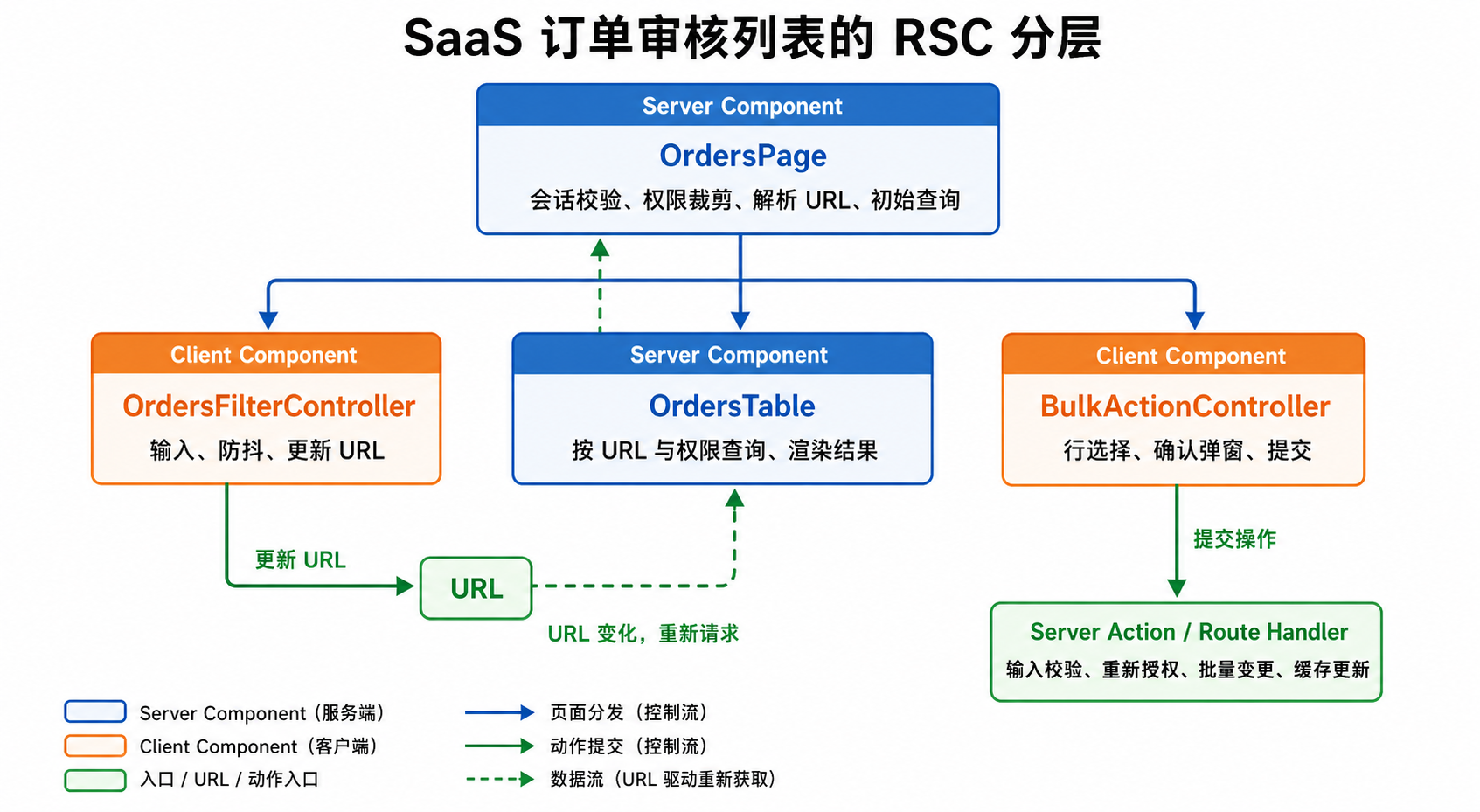 SaaS 订单审核列表的 RSC 分层

Server Component
OrdersPage
会话校验、权限裁剪、解析 URL、初始查询

Client Component
OrdersFilterController
输入、防抖、更新 URL

Server Component
OrdersTable
按 URL 与权限查询、渲染结果

Client Component
BulkActionController
行选择、确认弹窗、提交

更新 URL

URL

URL 变化，重新请求

提交操作

Server Action / Route Handler
输入校验、重新授权、批量变更、缓存更新

Server Component（服务端）
Client Component（客户端）
入口 / URL / 动作入口

页面分发（控制流）
动作提交（控制流）
数据流（URL 驱动重新获取）